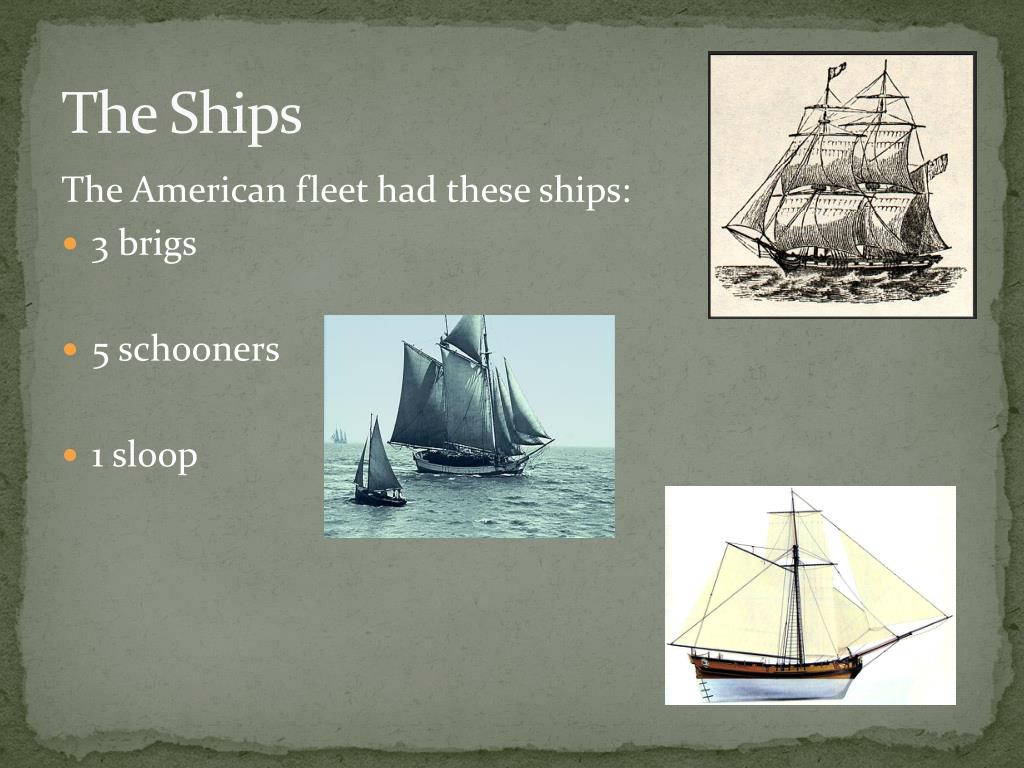 The Ships

The American fleet had these ships:

• 3 brigs

• 5 schooners

• 1 sloop